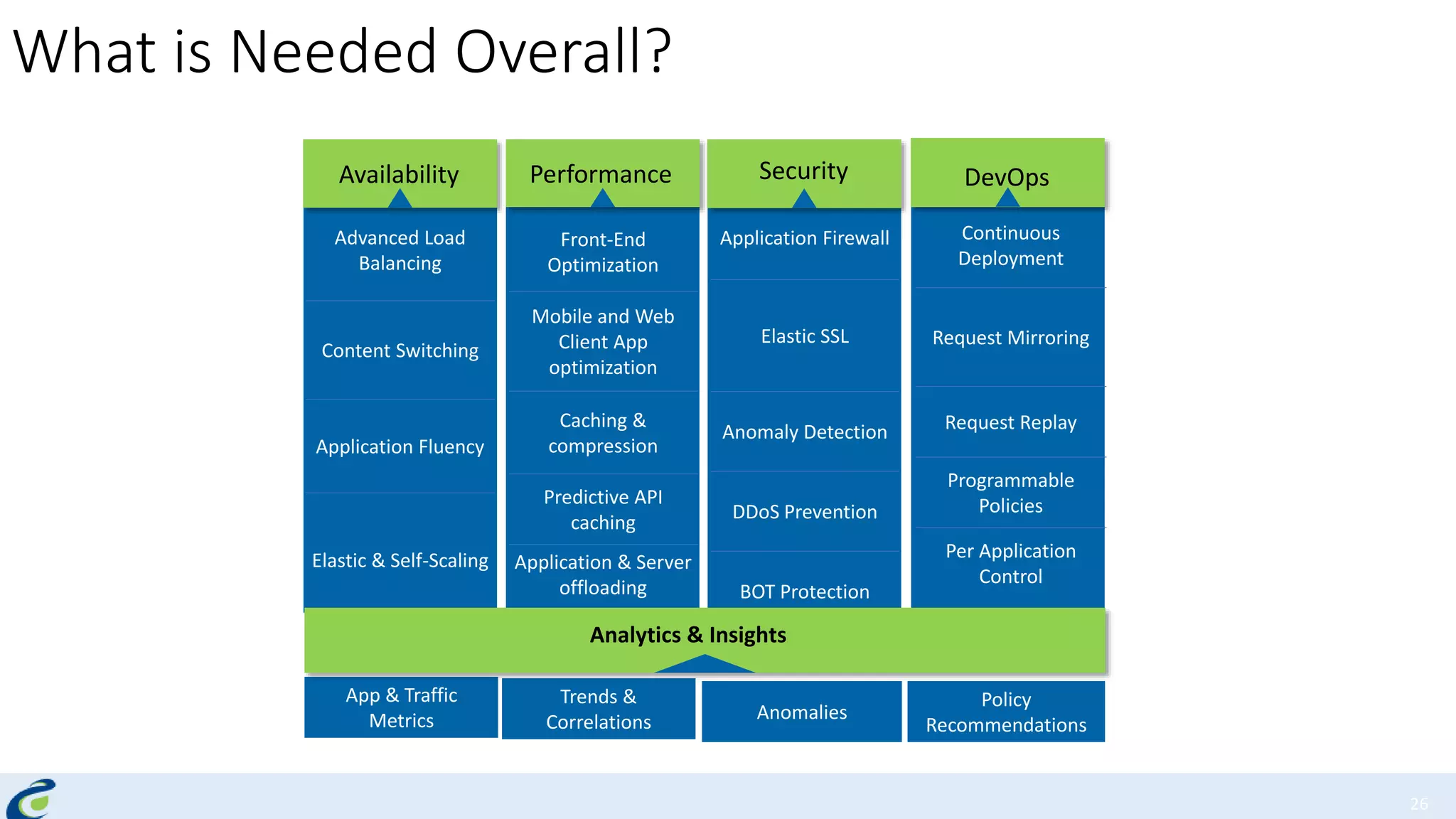 What is Needed Overall?

Availability

Advanced Load Balancing

Content Switching

Application Fluency

Elastic & Self-Scaling

Performance

Front-End Optimization

Mobile and Web Client App optimization

Caching & compression

Predictive API caching

Application & Server offloading

Security

Application Firewall

Elastic SSL

Anomaly Detection

DDoS Prevention

BOT Protection

DevOps

Continuous Deployment

Request Mirroring

Request Replay

Programmable Policies

Per Application Control

Analytics & Insights

App & Traffic Metrics

Trends & Correlations

Anomalies

Policy Recommendations

26